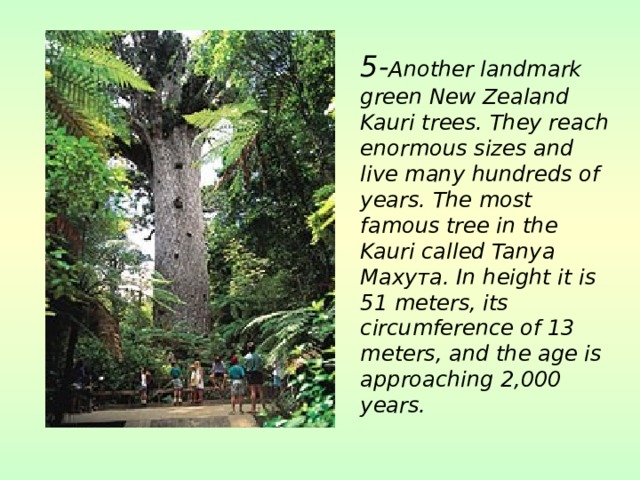 5-Another landmark green New Zealand Kauri trees. They reach enormous sizes and live many hundreds of years. The most famous tree in the Kauri called Tanya Махута. In height it is 51 meters, its circumference of 13 meters, and the age is approaching 2,000 years.